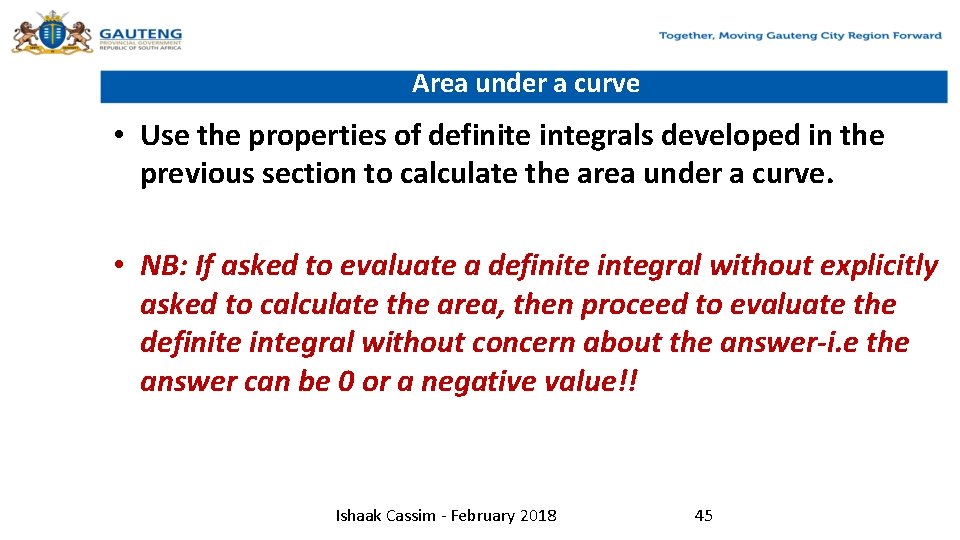 GAUTENG
PROVINCIAL GOVERNMENT
REPUBLIC OF SOUTH AFRICA

Together, Moving Gauteng City Region Forward

Area under a curve

• Use the properties of definite integrals developed in the previous section to calculate the area under a curve.

• NB: If asked to evaluate a definite integral without explicitly asked to calculate the area, then proceed to evaluate the definite integral without concern about the answer-i.e the answer can be 0 or a negative value!!

Ishaak Cassim - February 2018

45